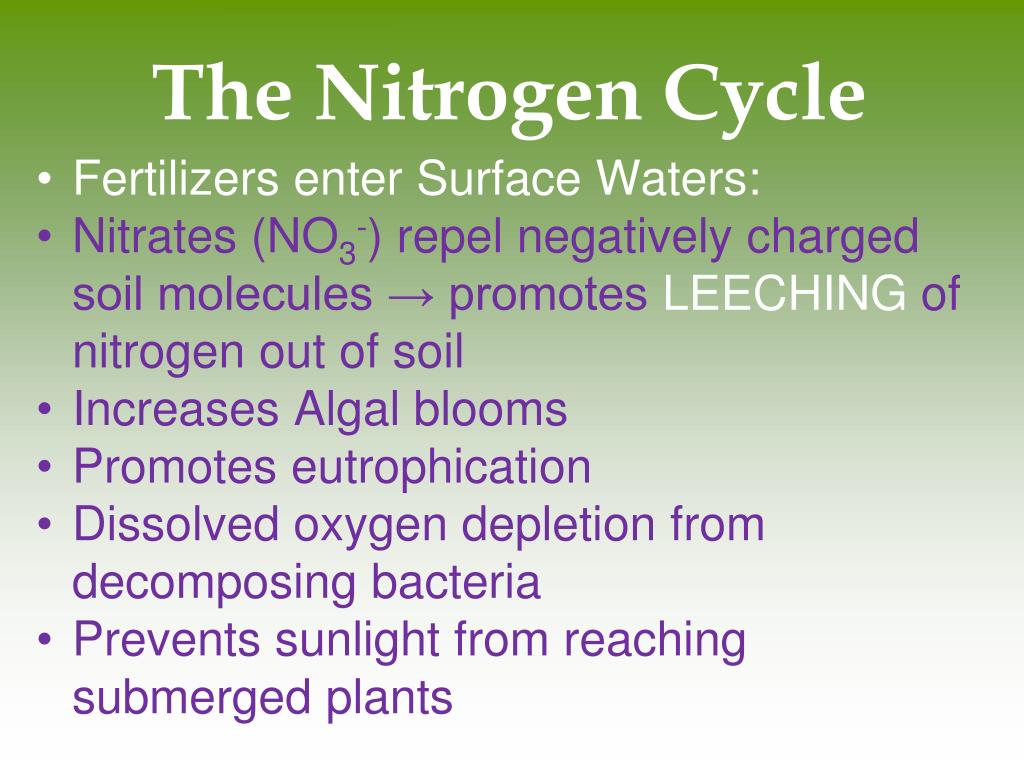 The Nitrogen Cycle

• Fertilizers enter Surface Waters:
• Nitrates ($NO_3^-$) repel negatively charged soil molecules → promotes LEECHING of nitrogen out of soil
• Increases Algal blooms
• Promotes eutrophication
• Dissolved oxygen depletion from decomposing bacteria
• Prevents sunlight from reaching submerged plants